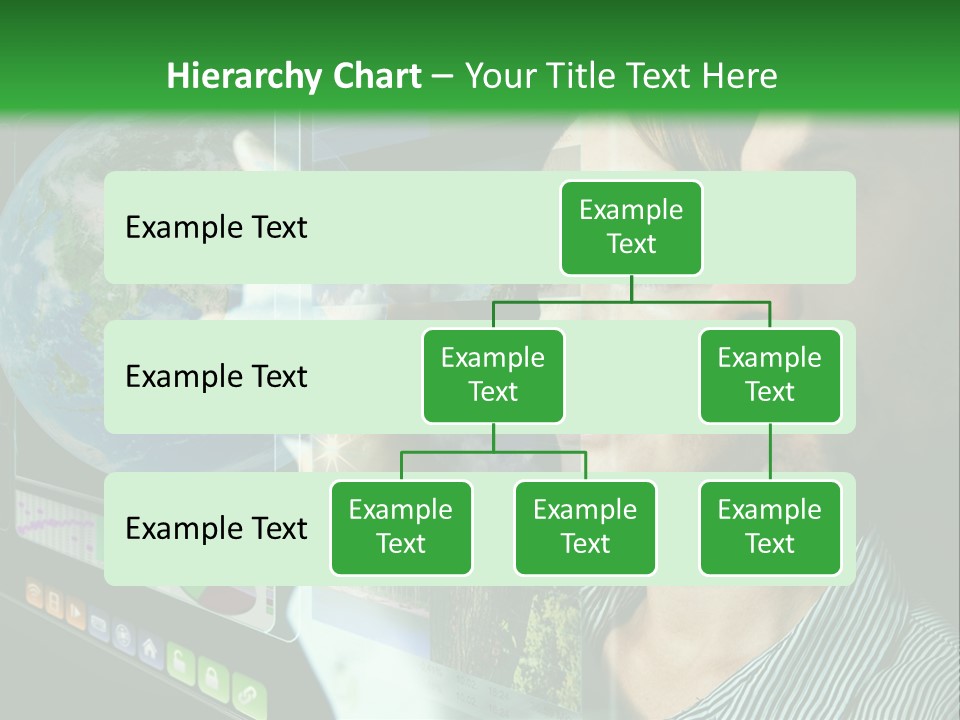 Hierarchy Chart – Your Title Text Here

Example Text

Example Text

Example Text

Example Text

Example Text

Example Text

Example Text

Example Text

Example Text